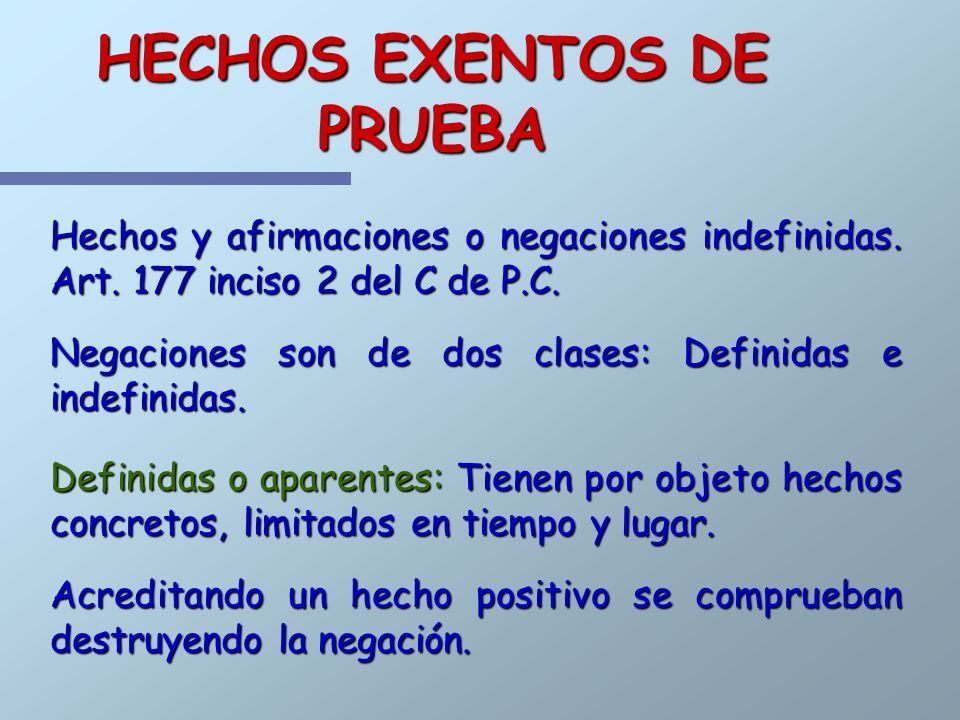 HECHOS EXENTOS DE PRUEBA

Hechos y afirmaciones o negaciones indefinidas. Art. 177 inciso 2 del C de P.C.

Negaciones son de dos clases: Definidas e indefinidas.

Definidas o aparentes: Tienen por objeto hechos concretos, limitados en tiempo y lugar.

Acreditando un hecho positivo se comprueban destruyendo la negación.